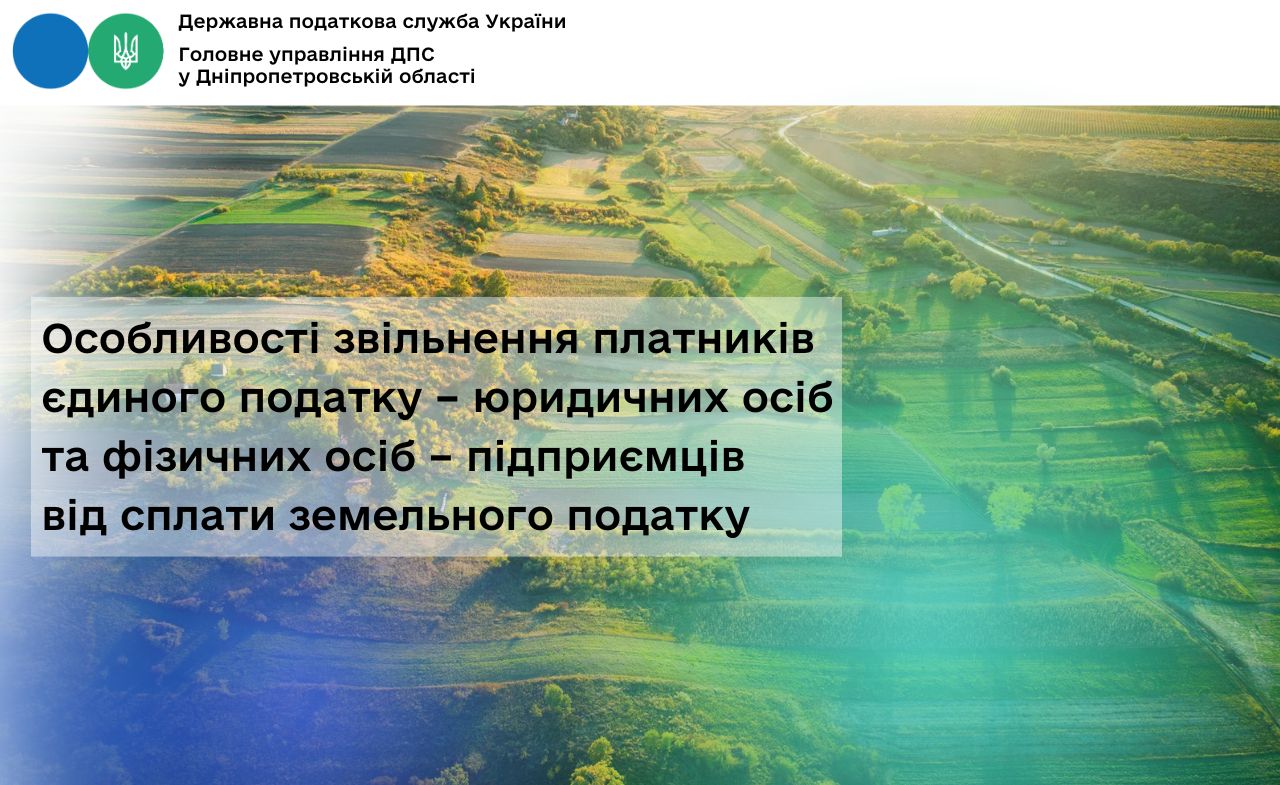 Державна податкова служба України

Головне управління ДПС у Дніпропетровській області

Особливості звільнення платників єдиного податку – юридичних осіб та фізичних осіб – підприємців від сплати земельного податку